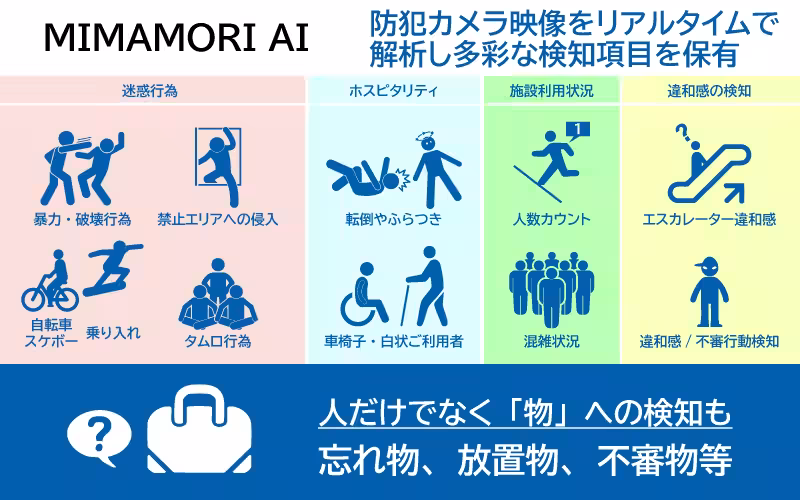 MIMAMORI AI

防犯カメラ映像をリアルタイムで解析し多彩な検知項目を保有

迷惑行為

暴力・破壊行為

禁止エリアへの侵入

自転車 スケボー

乗り入れ

タムロ行為

ホスピタリティ

転倒やふらつき

車椅子・白状ご利用者

施設利用状況

1

人数カウント

混雑状況

違和感の検知

?

エスカレーター違和感

違和感 / 不審行動検知

?

人だけでなく「物」への検知も

忘れ物、放置物、不審物等